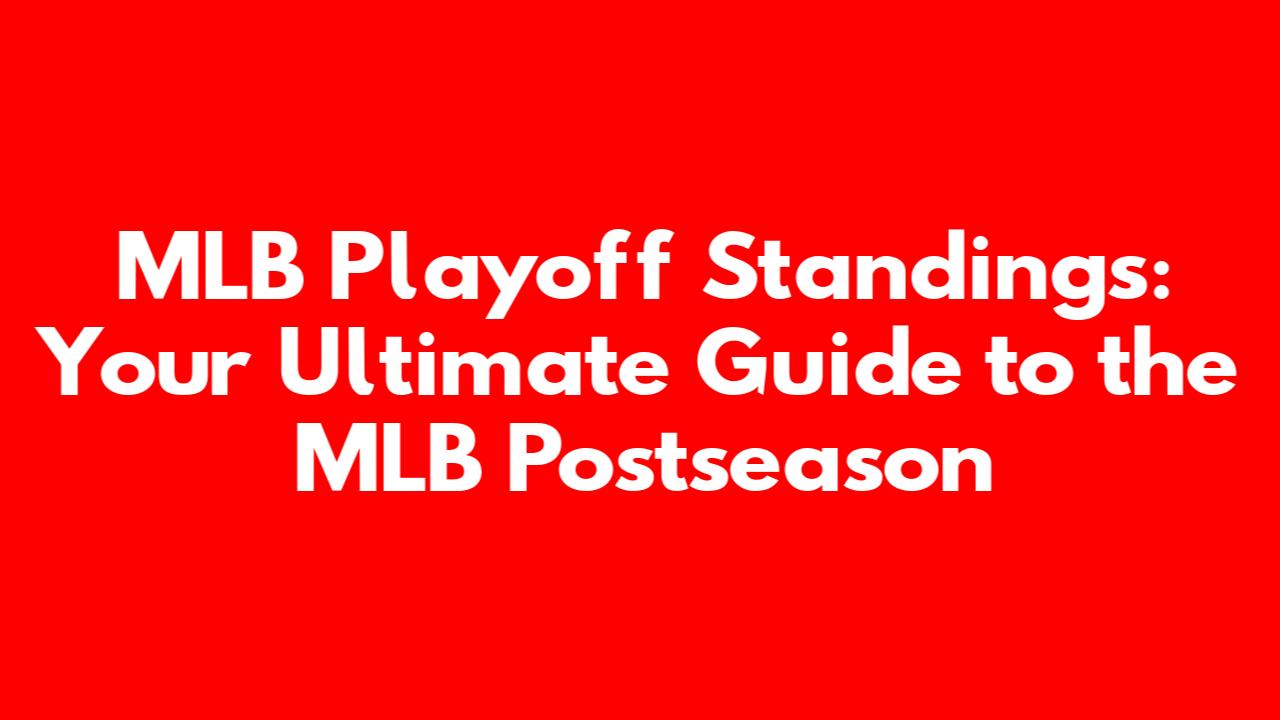 MLB Playoff Standings: Your Ultimate Guide to the MLB Postseason